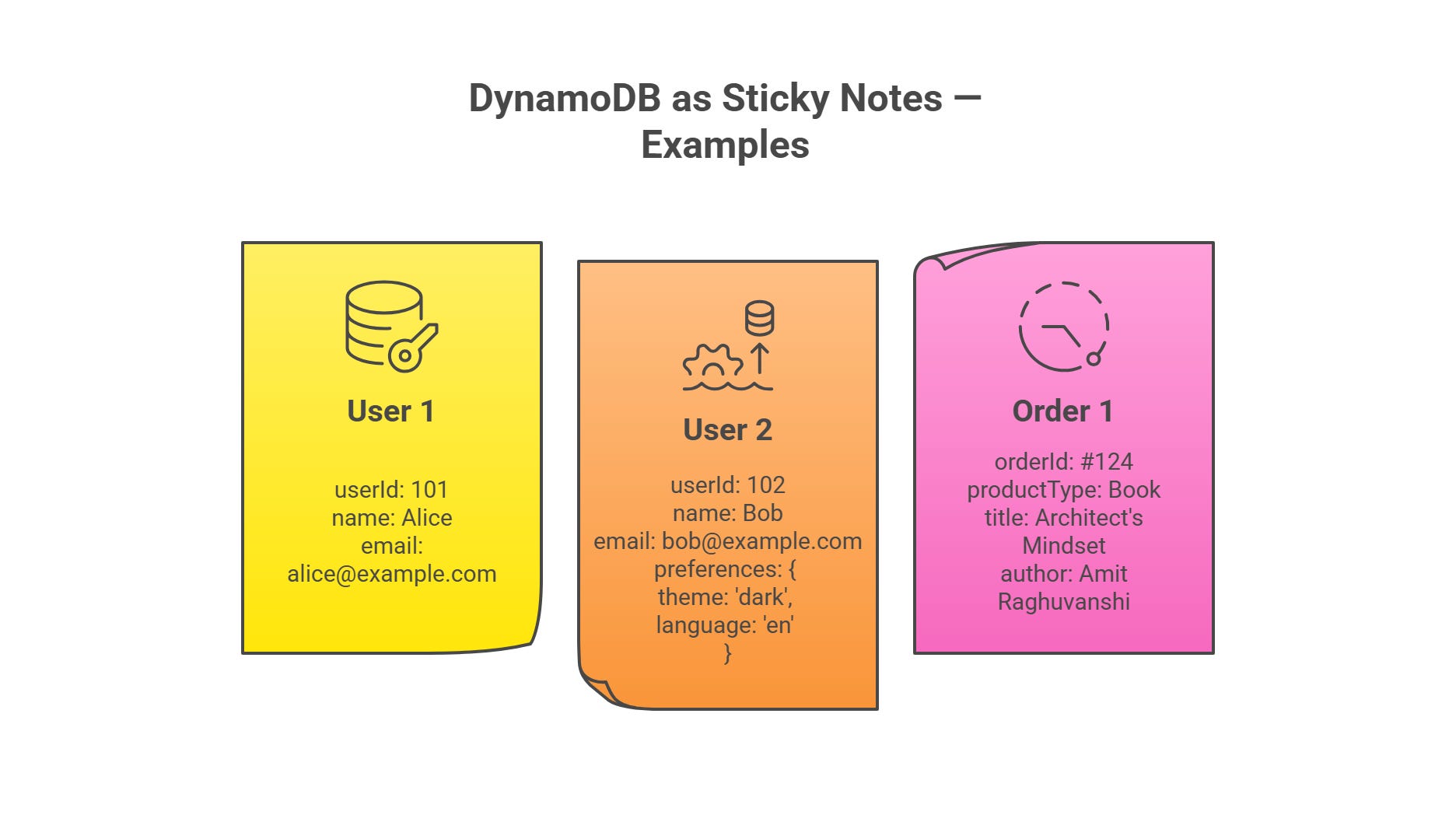 DynamoDB as Sticky Notes — Examples

User 1

userId: 101
name: Alice
email:
alice@example.com

User 2

userId: 102
name: Bob
email: bob@example.com
preferences: {
theme: 'dark',
language: 'en'
}

Order 1

orderId: #124
productType: Book
title: Architect's Mindset
author: Amit Raghuvanshi